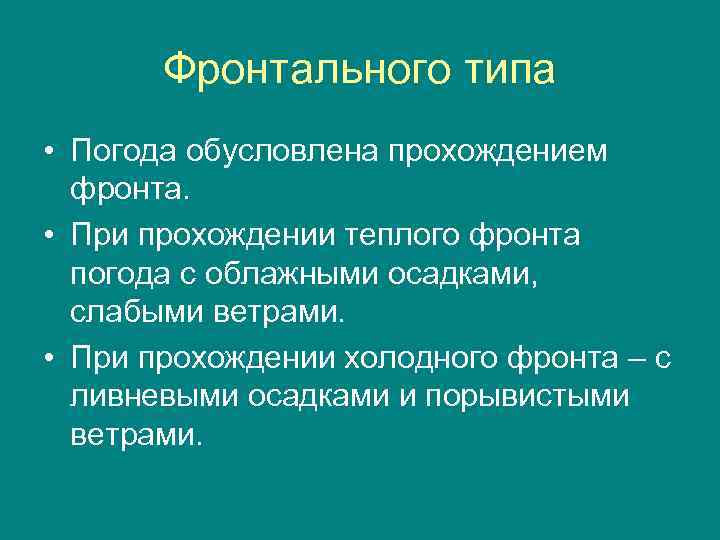 Фронтального типа

• Погода обусловлена прохождением фронта.

• При прохождении теплого фронта погода с облажными осадками, слабыми ветрами.

• При прохождении холодного фронта – с ливневыми осадками и порывистыми ветрами.